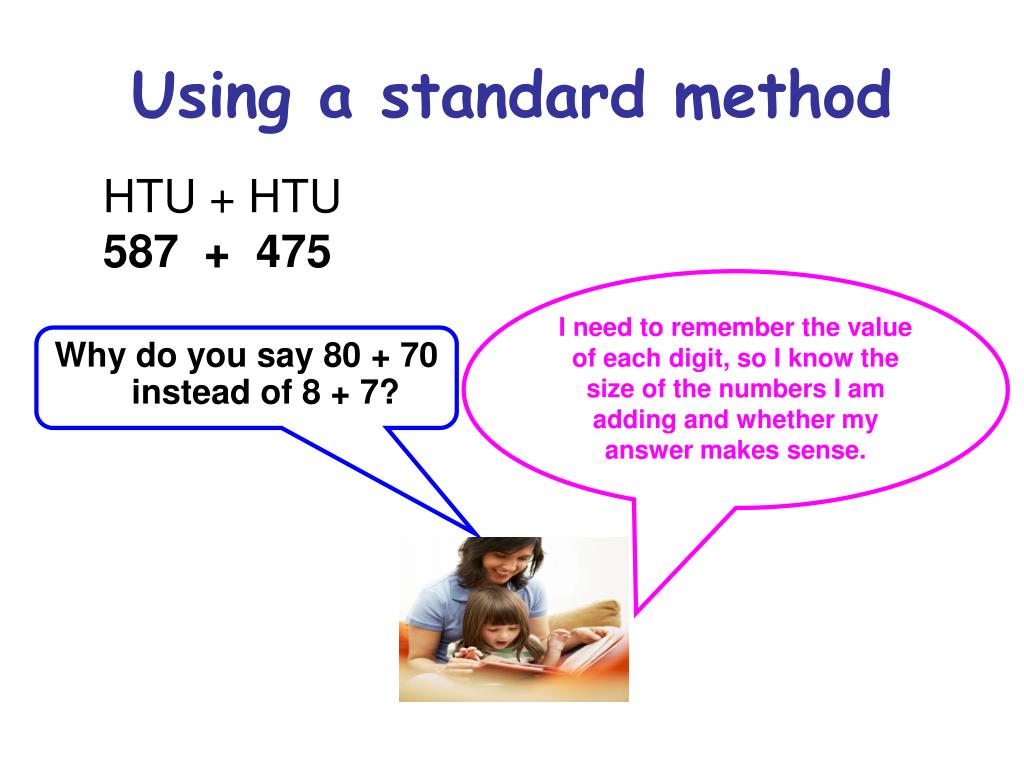 Using a standard method

HTU + HTU
587 + 475

Why do you say 80 + 70 instead of 8 + 7?

I need to remember the value of each digit, so I know the size of the numbers I am adding and whether my answer makes sense.